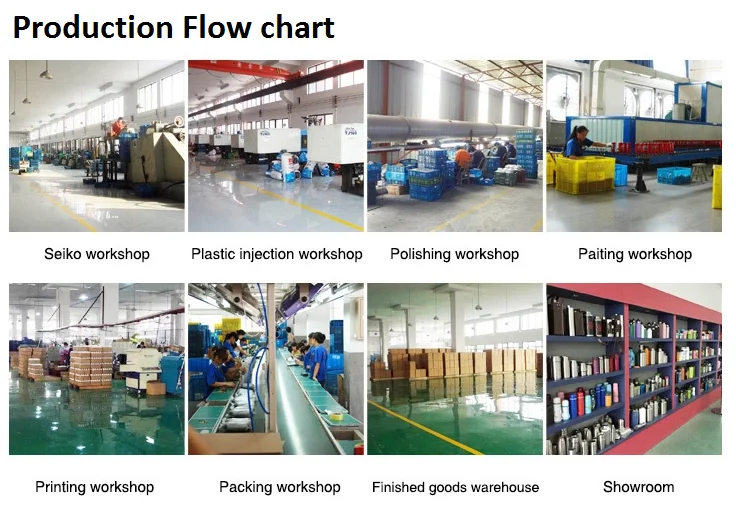 Production Flow chart

Seiko workshop

Plastic injection workshop

Polishing workshop

Paiting workshop

Printing workshop

Packing workshop

Finished goods warehouse

Showroom